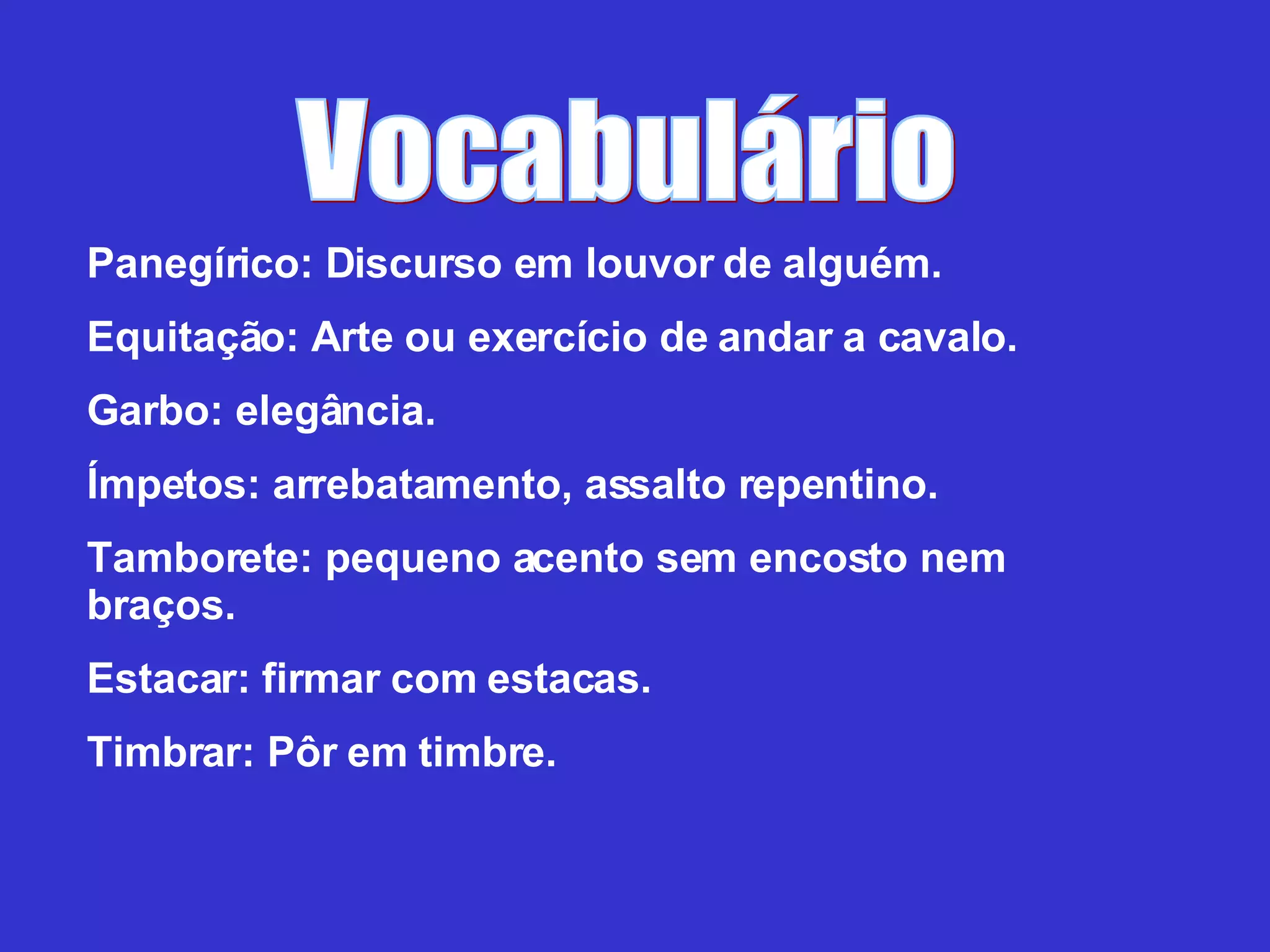 Vocabulário

Panegírico: Discurso em louvor de alguém.

Equitação: Arte ou exercício de andar a cavalo.

Garbo: elegância.

Ímpetos: arrebatamento, assalto repentino.

Tamborete: pequeno acento sem encosto nem braços.

Estacar: firmar com estacas.

Timbrar: Pôr em timbre.